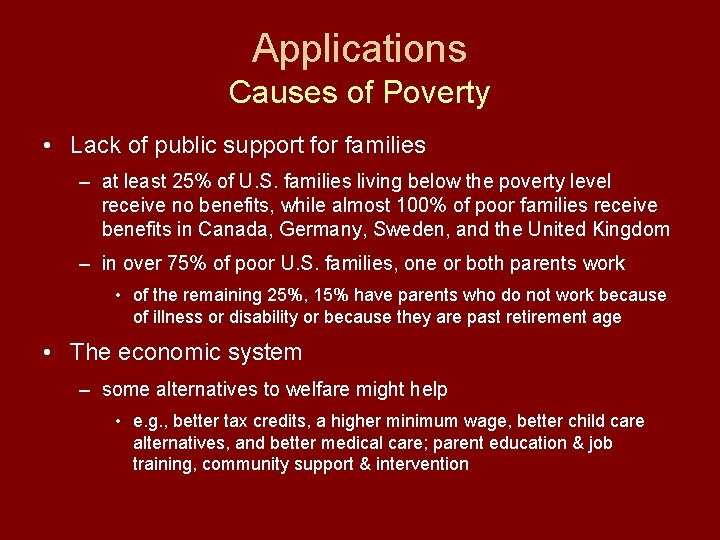 Applications
Causes of Poverty

• Lack of public support for families
– at least 25% of U.S. families living below the poverty level receive no benefits, while almost 100% of poor families receive benefits in Canada, Germany, Sweden, and the United Kingdom
– in over 75% of poor U.S. families, one or both parents work
• of the remaining 25%, 15% have parents who do not work because of illness or disability or because they are past retirement age

• The economic system
– some alternatives to welfare might help
• e.g., better tax credits, a higher minimum wage, better child care alternatives, and better medical care; parent education & job training, community support & intervention